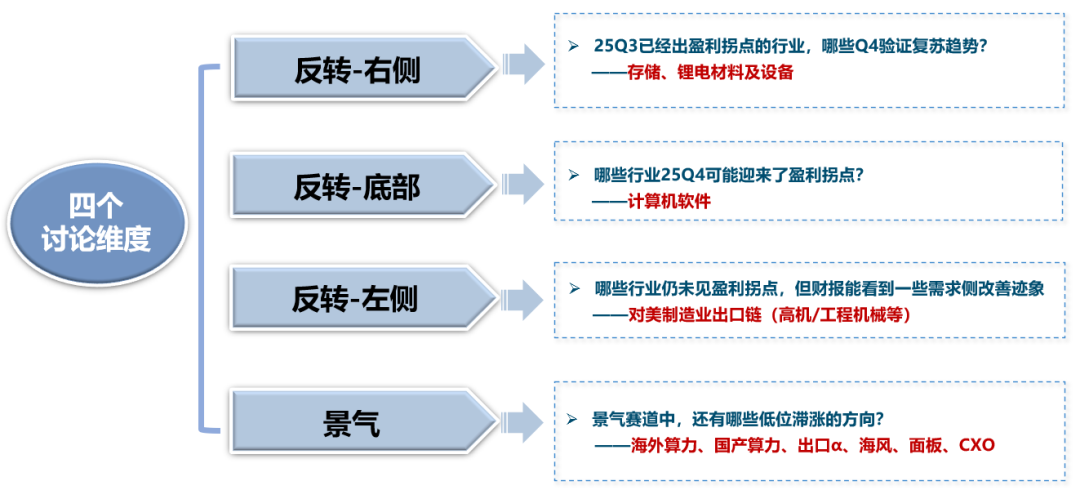 四个
讨论维度

反转-右侧

➢ 25Q3已经出盈利拐点的行业，哪些Q4验证复苏趋势？
——存储、锂电材料及设备

反转-底部

➢ 哪些行业25Q4可能迎来了盈利拐点？
——计算机软件

反转-左侧

➢ 哪些行业仍未见盈利拐点，但财报能看到一些需求侧改善迹象
——对美制造业出口链（高机/工程机械等）

景气

➢ 景气赛道中，还有哪些低位滞涨的方向？
——海外算力、国产算力、出口α、海风、面板、CXO